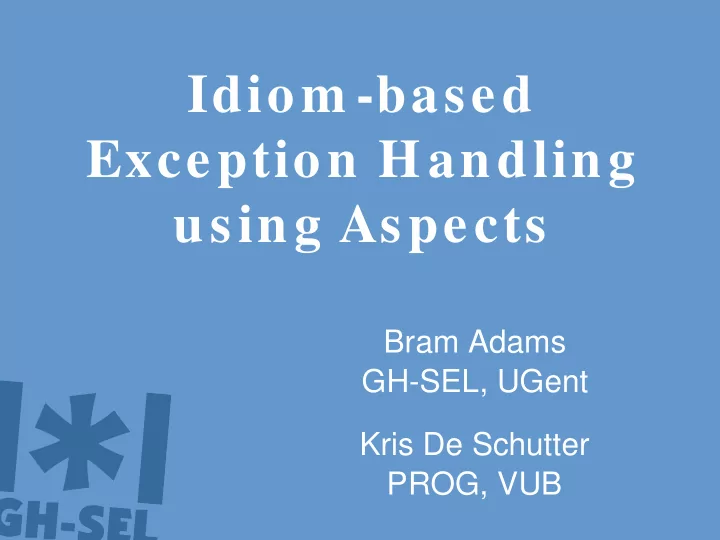 Idiom-based Exception Handling using Aspects

Bram Adams
GH-SEL, UGent

Kris De Schutter
PROG, VUB

GH-SEL